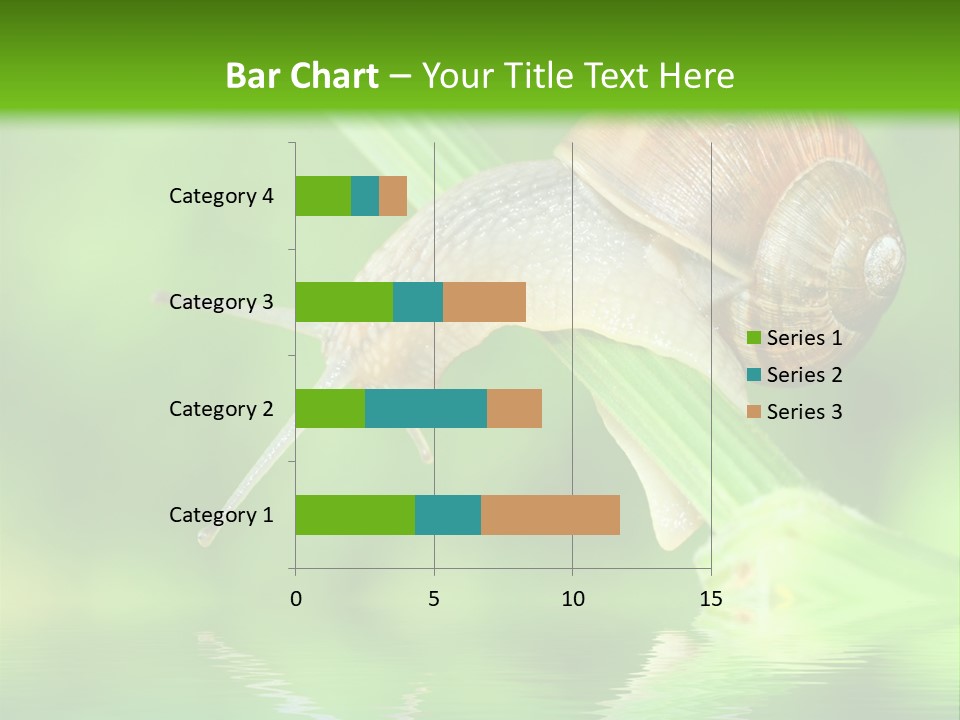 Bar Chart – Your Title Text Here

Category 4
Category 3
Category 2
Category 1

0
5
10
15

Series 1
Series 2
Series 3